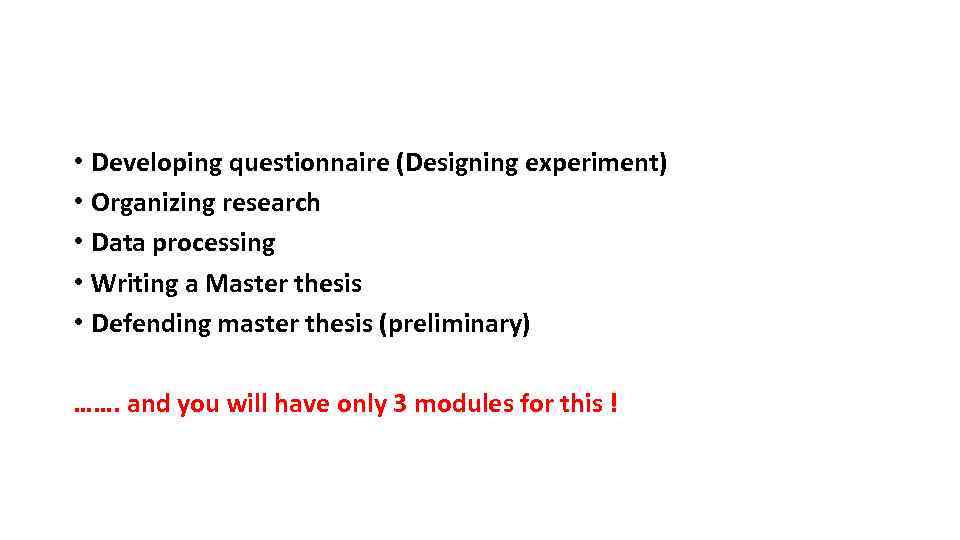 • Developing questionnaire (Designing experiment)
• Organizing research
• Data processing
• Writing a Master thesis
• Defending master thesis (preliminary)

……. and you will have only 3 modules for this !